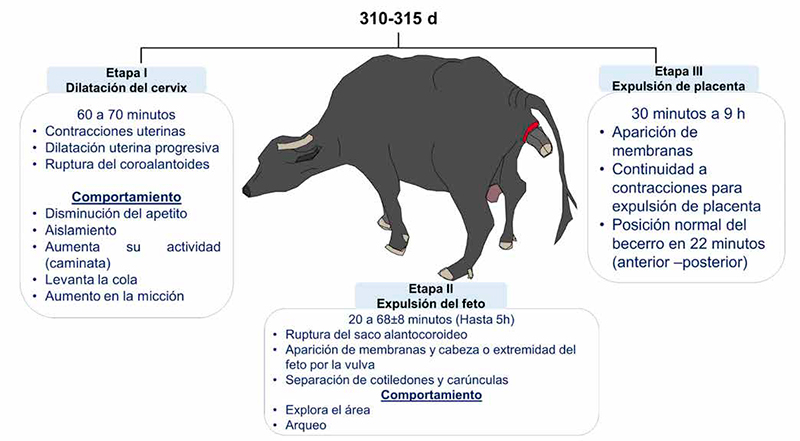 310-315 d

Etapa I
Dilatación del cervix

60 a 70 minutos
• Contracciones uterinas
• Dilatación uterina progresiva
• Ruptura del coroalantoides

Comportamiento
• Disminución del apetito
• Aislamiento
• Aumenta su actividad (caminata)
• Levanta la cola
• Aumento en la micción

Etapa II
Expulsión del feto

20 a 68±8 minutos (Hasta 5h)
• Ruptura del saco alantocoroideo
• Aparición de membranas y cabeza o extremidad del feto por la vulva
• Separación de cotiledones y carúnculas

Comportamiento
• Explora el área
• Arqueo

Etapa III
Expulsión de placenta

30 minutos a 9 h
• Aparición de membranas
• Continuidad a contracciones para expulsión de placenta
• Posición normal del becerro en 22 minutos (anterior –posterior)